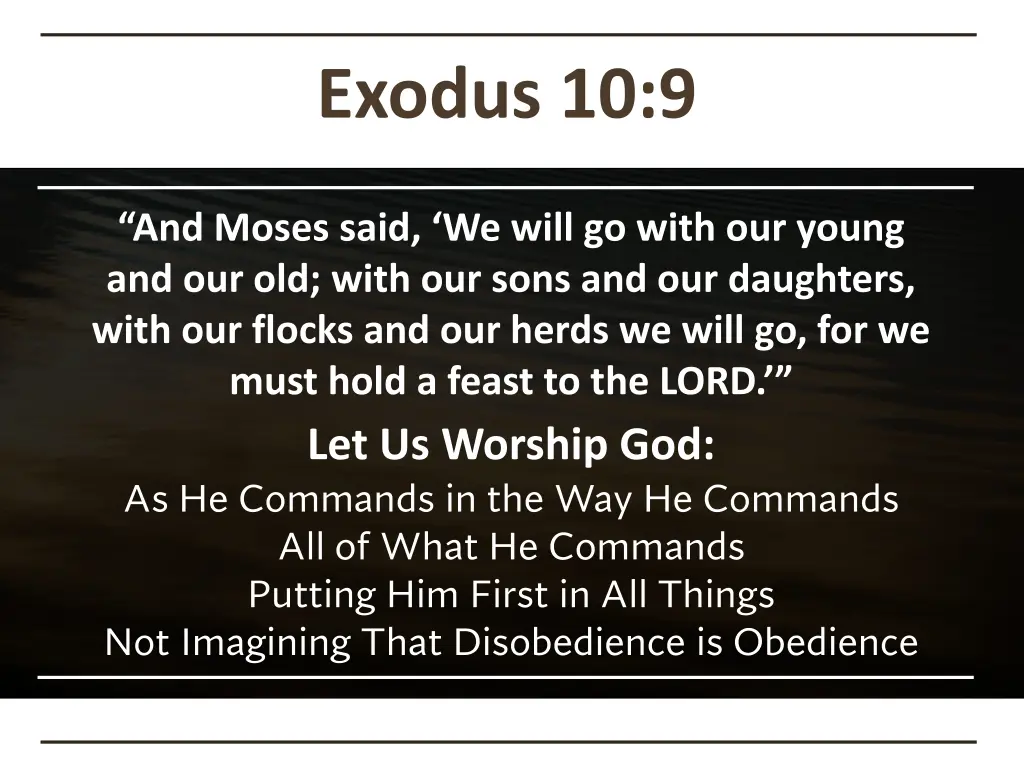 Exodus 10:9

“And Moses said, ‘We will go with our young and our old; with our sons and our daughters, with our flocks and our herds we will go, for we must hold a feast to the LORD.’”

Let Us Worship God:

As He Commands in the Way He Commands
All of What He Commands
Putting Him First in All Things
Not Imagining That Disobedience is Obedience